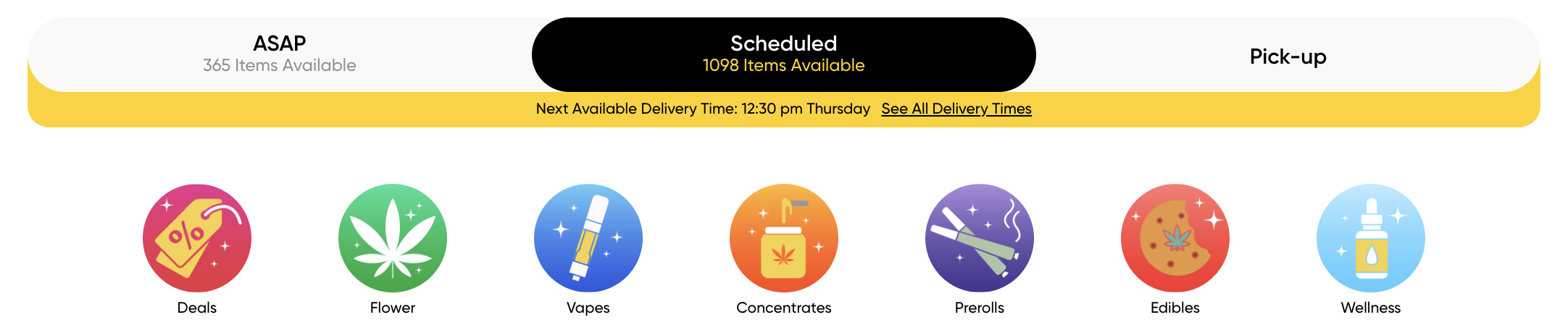 ASAP
365 Items Available

Scheduled
1098 Items Available

Pick-up

Next Available Delivery Time: 12:30 pm Thursday See All Delivery Times

%

Deals

Flower

Vapes

Concentrates

Prerolls

Edibles

Wellness